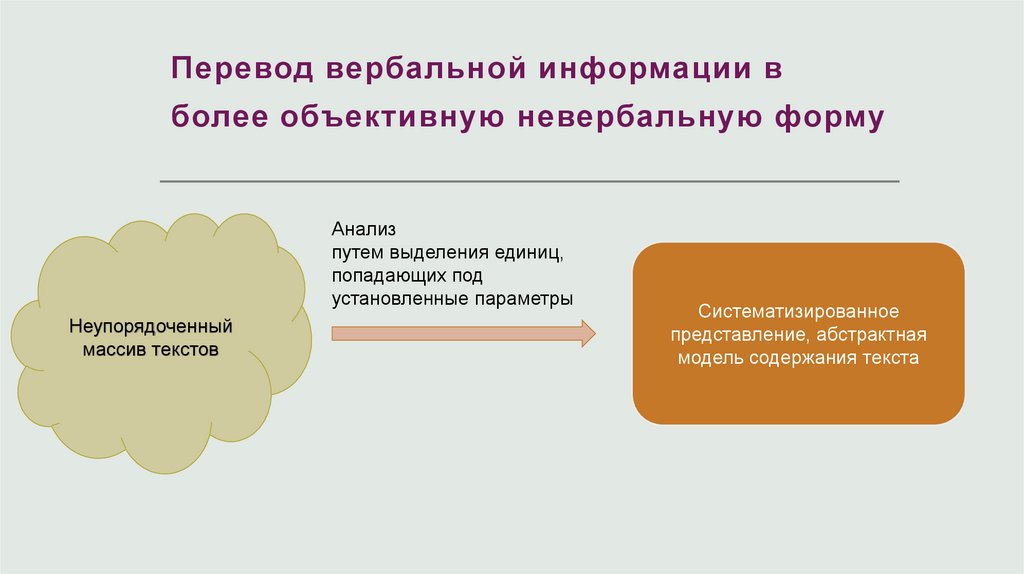 Перевод вербальной информации в более объективную невербальную форму

Неупорядоченный массив текстов

Анализ
путем выделения единиц, попадающих под установленные параметры

Систематизированное представление, абстрактная модель содержания текста